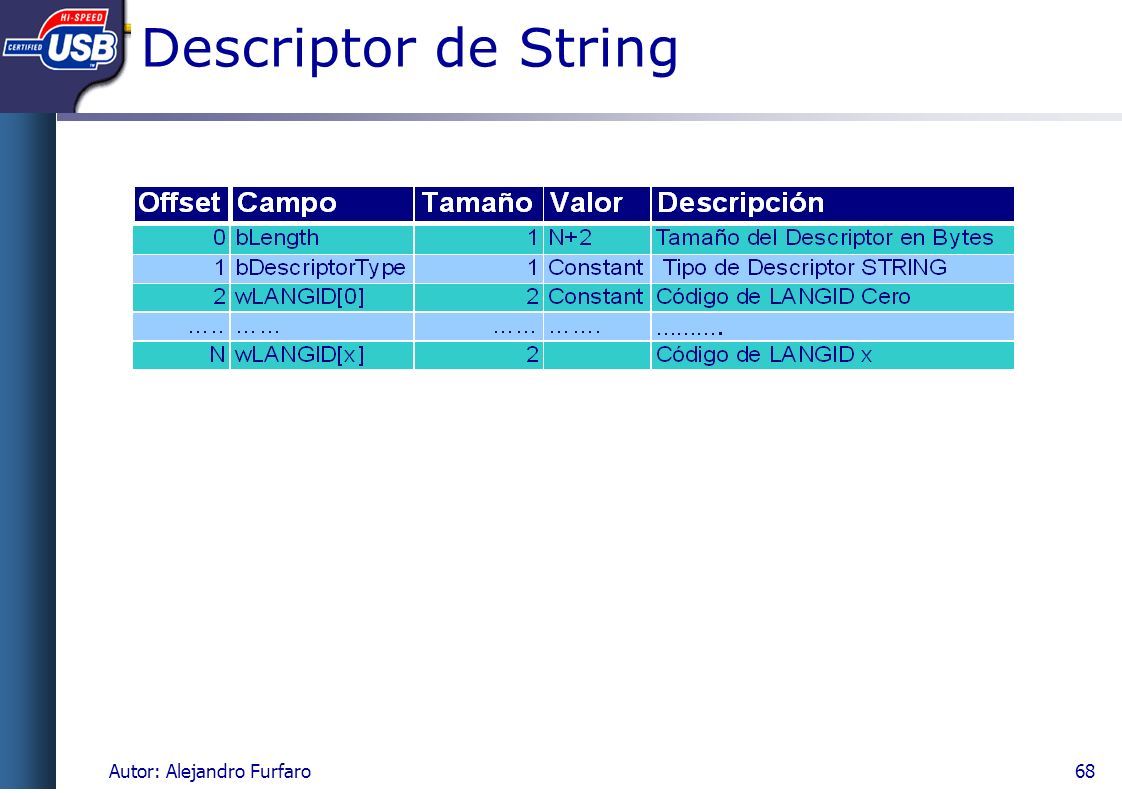 HI-SPEED CERTIFIED USB

Descriptor de String

| Offset | Campo | Tamaño | Valor | Descripción |
|---|---|---|---|---|
| 0 | bLength | 1 | N+2 | Tamaño del Descriptor en Bytes |
| 1 | bDescriptorType | 1 | Constant | Tipo de Descriptor STRING |
| 2 | wLANGID[0] | 2 | Constant | Código de LANGID Cero |
| ….. | …… | …… | ……. | ………. |
| N | wLANGID[x] | 2 | | Código de LANGID x |

Autor: Alejandro Furfaro

68